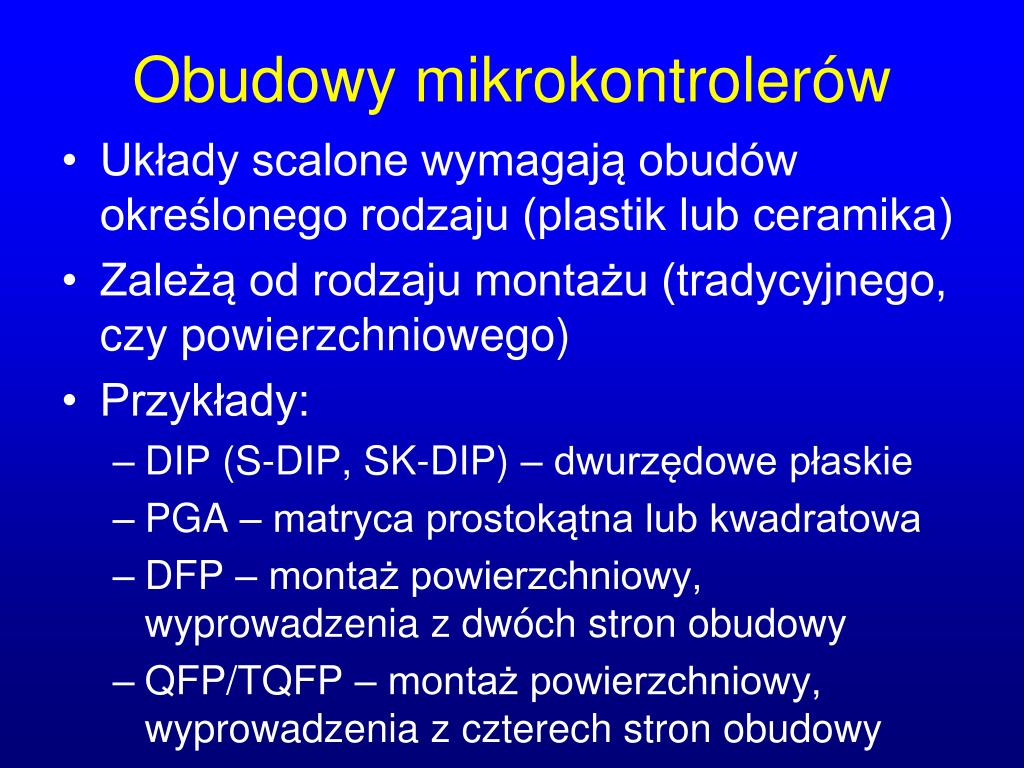 Obudowy mikrokontrolerów

• Układy scalone wymagają obudów określonego rodzaju (plastik lub ceramika)
• Zależą od rodzaju montażu (tradycyjnego, czy powierzchniowego)
• Przykłady:
– DIP (S-DIP, SK-DIP) – dwurzędowe płaskie
– PGA – matryca prostokątna lub kwadratowa
– DFP – montaż powierzchniowy, wyprowadzenia z dwóch stron obudowy
– QFP/TQFP – montaż powierzchniowy, wyprowadzenia z czterech stron obudowy